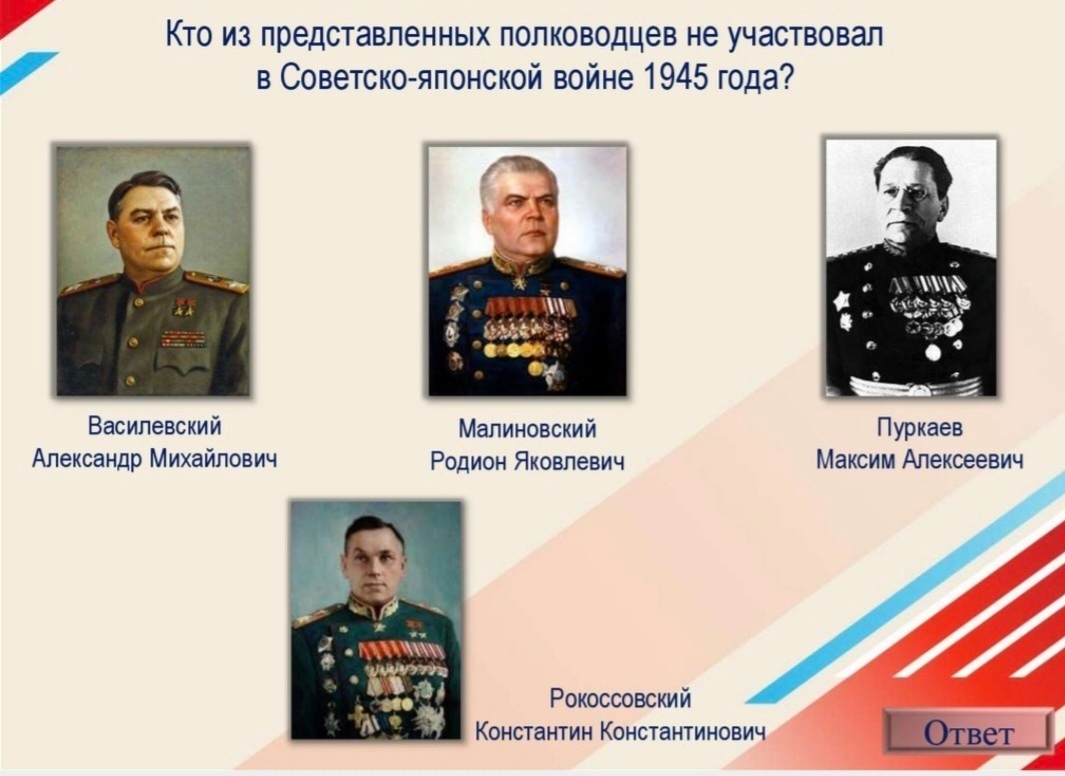 Кто из представленных полководцев не участвовал в Советско-японской войне 1945 года?

Василевский
Александр Михайлович

Малиновский
Родион Яковлевич

Пуркаев
Максим Алексеевич

Рокоссовский
Константин Константинович

Ответ